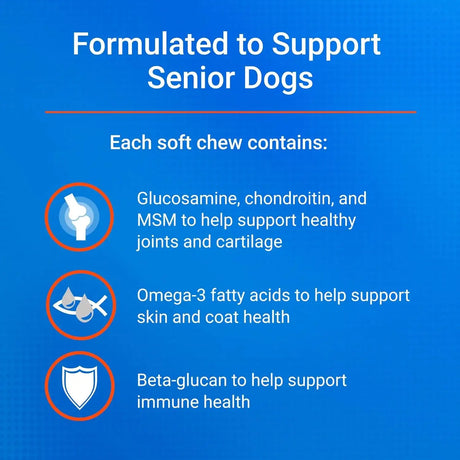 Formulated to Support Senior Dogs

Each soft chew contains:

Glucosamine, chondroitin, and MSM to help support healthy joints and cartilage

Omega-3 fatty acids to help support skin and coat health

Beta-glucan to help support immune health